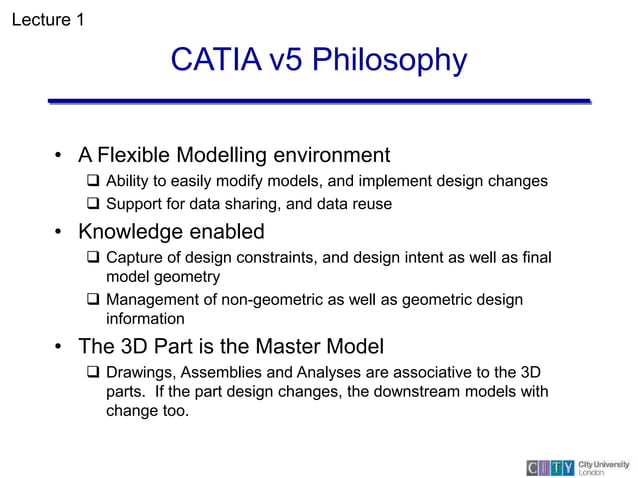 Lecture 1

CATIA v5 Philosophy

• A Flexible Modelling environment
  ❑ Ability to easily modify models, and implement design changes
  ❑ Support for data sharing, and data reuse
• Knowledge enabled
  ❑ Capture of design constraints, and design intent as well as final model geometry
  ❑ Management of non-geometric as well as geometric design information
• The 3D Part is the Master Model
  ❑ Drawings, Assemblies and Analyses are associative to the 3D parts. If the part design changes, the downstream models with change too.

CITY City University London